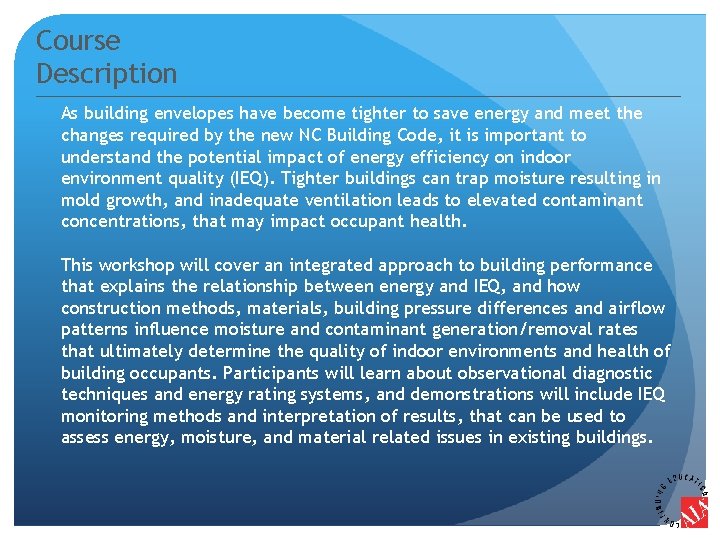 Course Description

As building envelopes have become tighter to save energy and meet the changes required by the new NC Building Code, it is important to understand the potential impact of energy efficiency on indoor environment quality (IEQ). Tighter buildings can trap moisture resulting in mold growth, and inadequate ventilation leads to elevated contaminant concentrations, that may impact occupant health.

This workshop will cover an integrated approach to building performance that explains the relationship between energy and IEQ, and how construction methods, materials, building pressure differences and airflow patterns influence moisture and contaminant generation/removal rates that ultimately determine the quality of indoor environments and health of building occupants. Participants will learn about observational diagnostic techniques and energy rating systems, and demonstrations will include IEQ monitoring methods and interpretation of results, that can be used to assess energy, moisture, and material related issues in existing buildings.

CONTINUING EDUCATION AIA